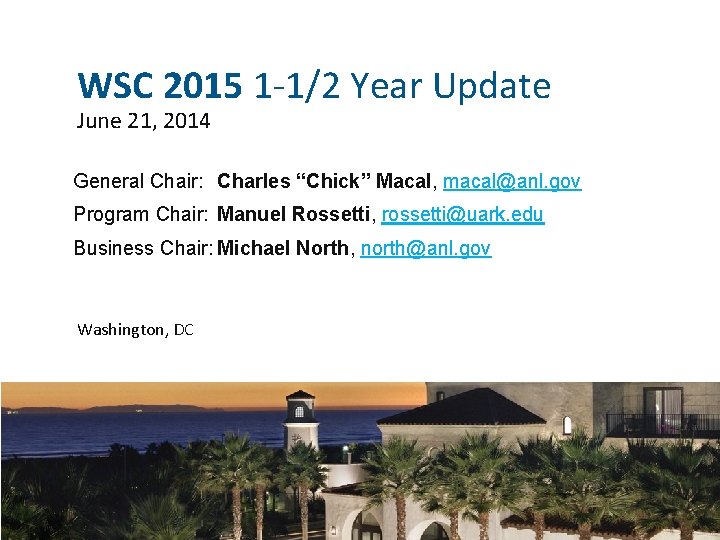 WSC 2015 1-1/2 Year Update
June 21, 2014

General Chair: Charles "Chick" Macal, macal@anl.gov
Program Chair: Manuel Rossetti, rossetti@uark.edu
Business Chair: Michael North, north@anl.gov

Washington, DC